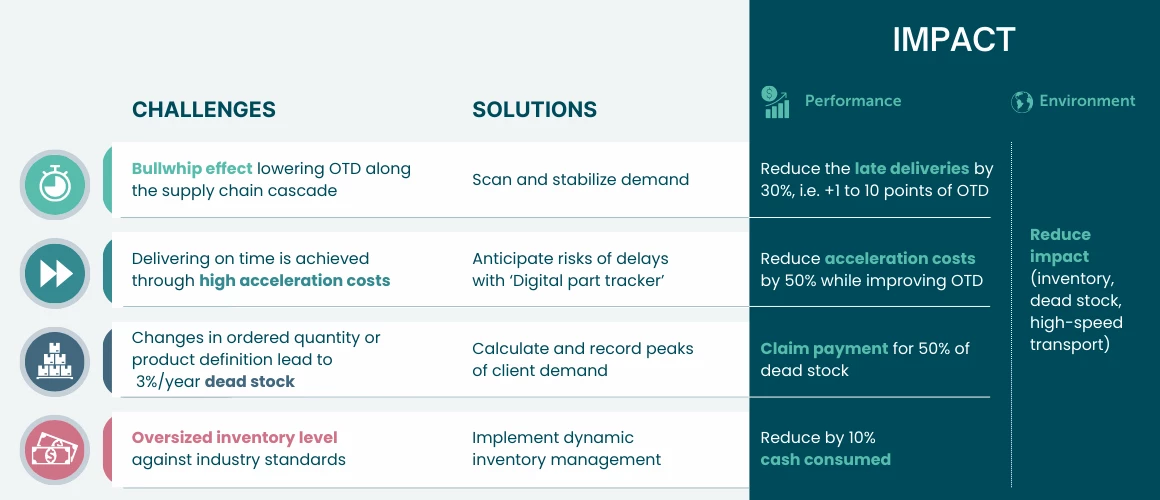 IMPACT

CHALLENGES

SOLUTIONS

Performance

Environment

Bullwhip effect lowering OTD along the supply chain cascade

Scan and stabilize demand

Reduce the late deliveries by 30%, i.e. +1 to 10 points of OTD

Delivering on time is achieved through high acceleration costs

Anticipate risks of delays with 'Digital part tracker'

Reduce acceleration costs by 50% while improving OTD

Changes in ordered quantity or product definition lead to 3%/year dead stock

Calculate and record peaks of client demand

Claim payment for 50% of dead stock

Oversized inventory level against industry standards

Implement dynamic inventory management

Reduce by 10% cash consumed

Reduce impact (inventory, dead stock, high-speed transport)